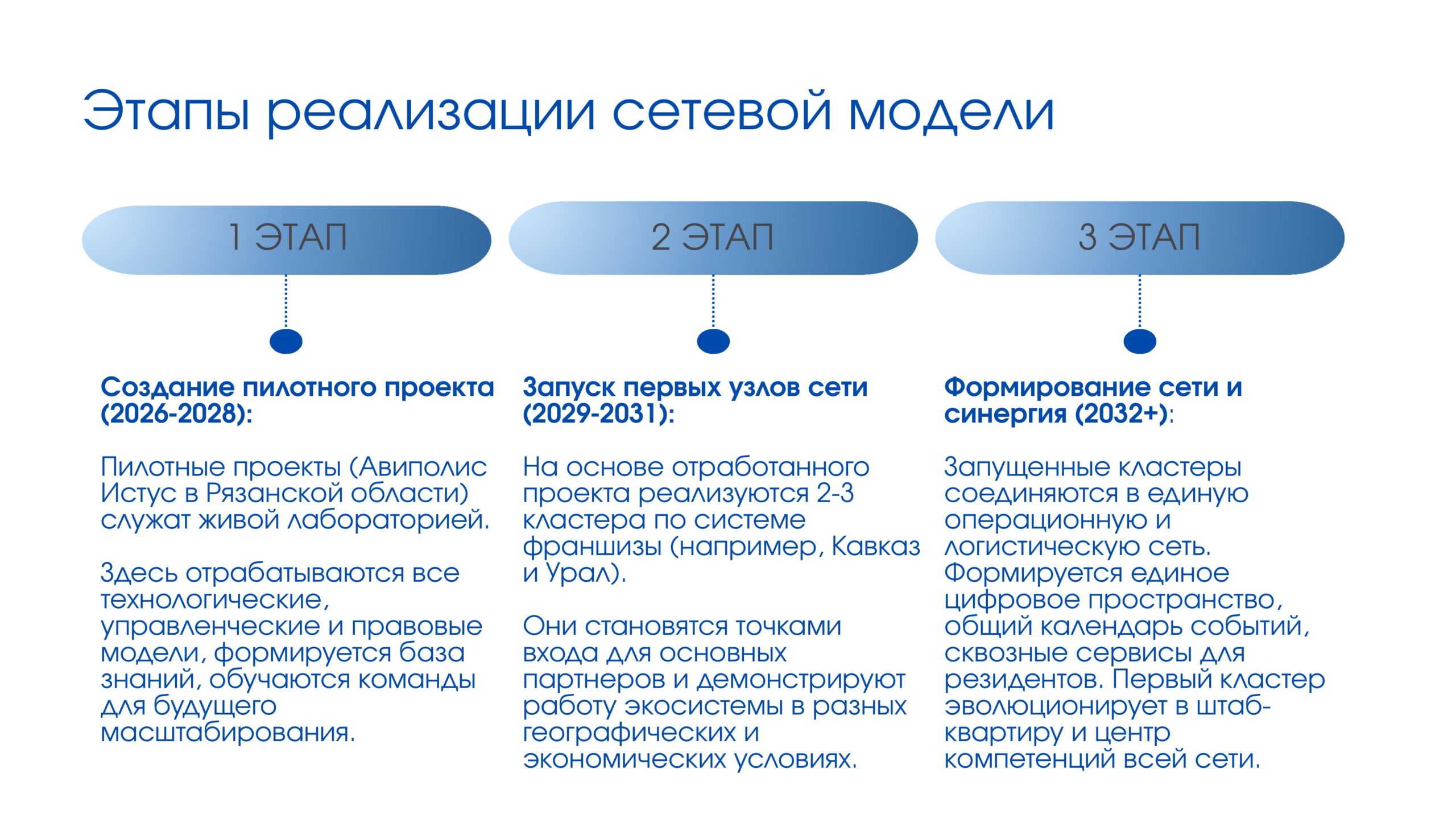 Этапы реализации сетевой модели

1 ЭТАП

Создание пилотного проекта (2026-2028):

Пилотные проекты (Авиполис Истус в Рязанской области) служат живой лабораторией.

Здесь отрабатываются все технологические, управленческие и правовые модели, формируется база знаний, обучаются команды для будущего масштабирования.

2 ЭТАП

Запуск первых узлов сети (2029-2031):

На основе отработанного проекта реализуются 2-3 кластера по системе франшизы (например, Кавказ и Урал).

Они становятся точками входа для основных партнеров и демонстрируют работу экосистемы в разных географических и экономических условиях.

3 ЭТАП

Формирование сети и синергия (2032+):

Запущенные кластеры соединяются в единую операционную и логистическую сеть. Формируется единое цифровое пространство, общий календарь событий, сквозные сервисы для резидентов. Первый кластер эволюционирует в штаб-квартиру и центр компетенций всей сети.